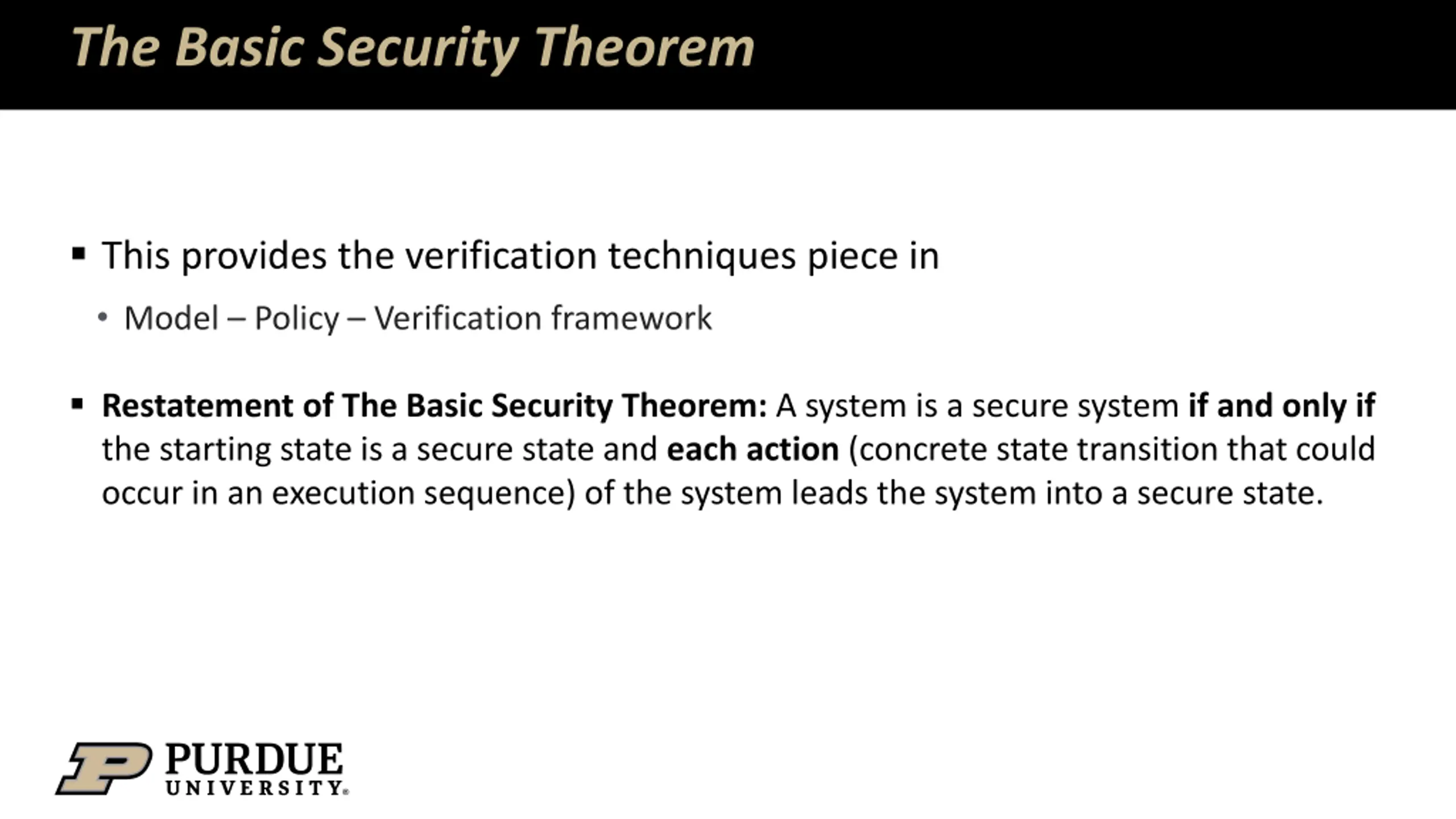 The Basic Security Theorem

▪ This provides the verification techniques piece in

• Model – Policy – Verification framework

▪ Restatement of The Basic Security Theorem: A system is a secure system if and only if the starting state is a secure state and each action (concrete state transition that could occur in an execution sequence) of the system leads the system into a secure state.

PURDUE UNIVERSITY®